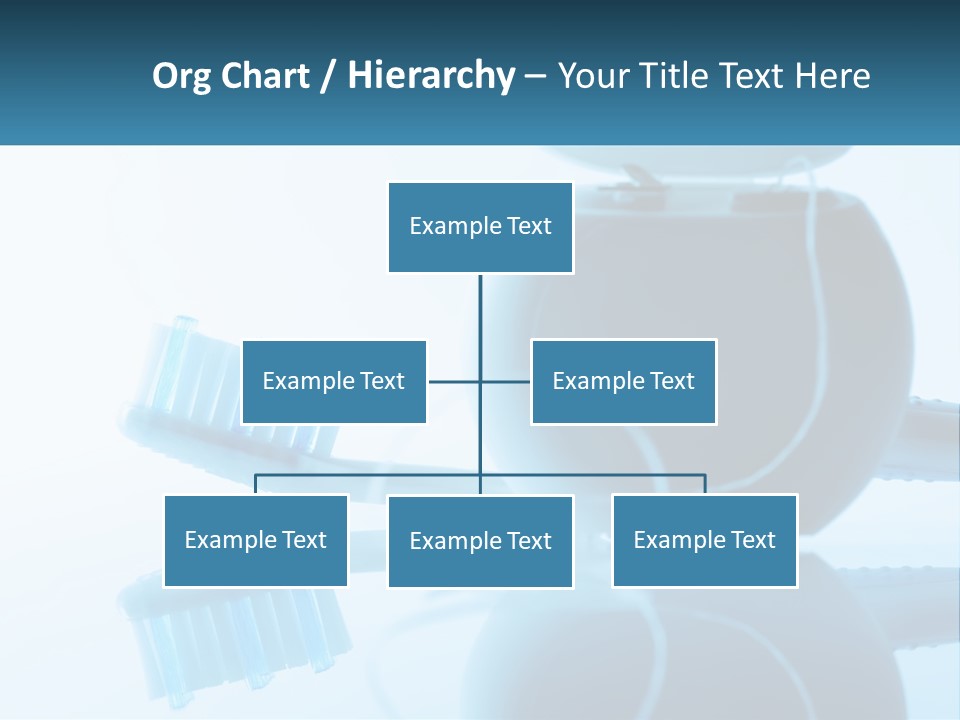 Org Chart / Hierarchy – Your Title Text Here

Example Text

Example Text

Example Text

Example Text

Example Text

Example Text